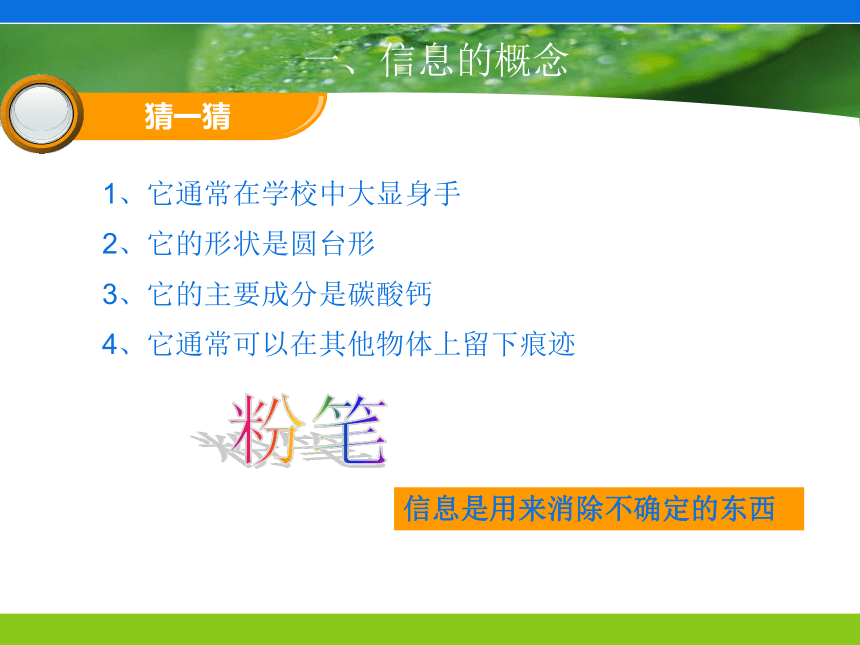 一、信息的概念

猜一猜

1、它通常在学校中大显身手

2、它的形状是圆台形

3、它的主要成分是碳酸钙

4、它通常可以在其他物体上留下痕迹

粉笔

信息是用来消除不确定的东西